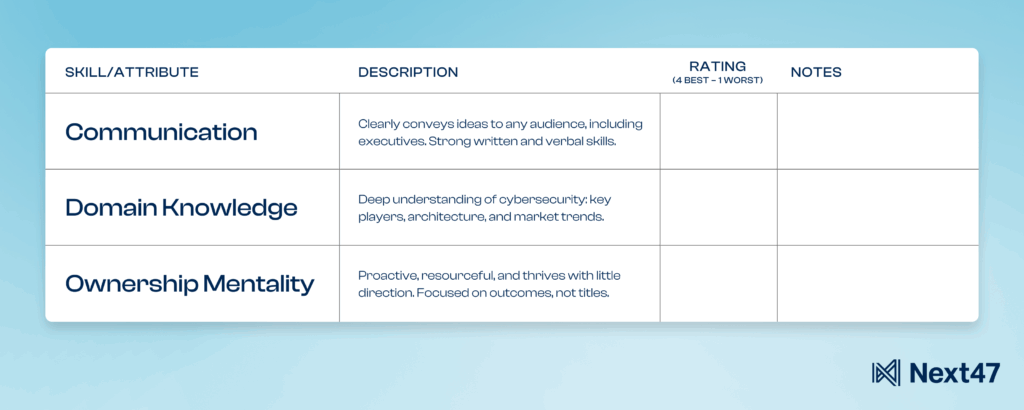 | SKILL/ATTRIBUTE | DESCRIPTION | RATING (4 BEST - 1 WORST) | NOTES |
|---|---|---|---|
| Communication | Clearly conveys ideas to any audience, including executives. Strong written and verbal skills. | | |
| Domain Knowledge | Deep understanding of cybersecurity: key players, architecture, and market trends. | | |
| Ownership Mentality | Proactive, resourceful, and thrives with little direction. Focused on outcomes, not titles. | | |

Next47